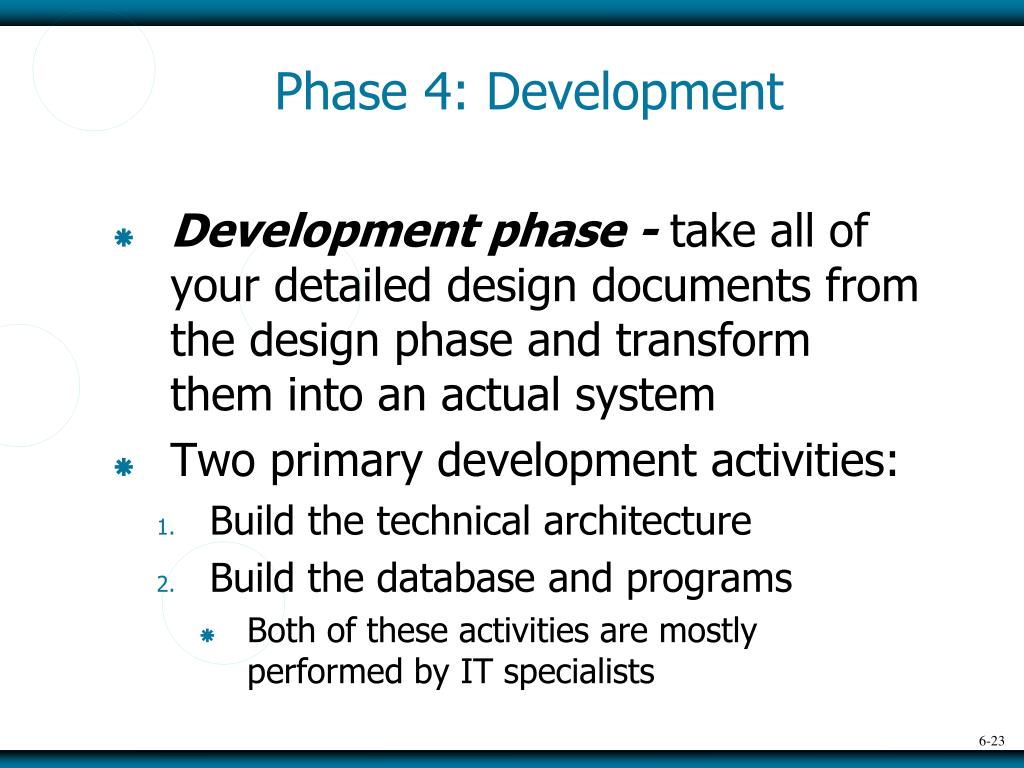 Phase 4: Development

Development phase - take all of your detailed design documents from the design phase and transform them into an actual system

Two primary development activities:

1. Build the technical architecture
2. Build the database and programs

Both of these activities are mostly performed by IT specialists

6-23